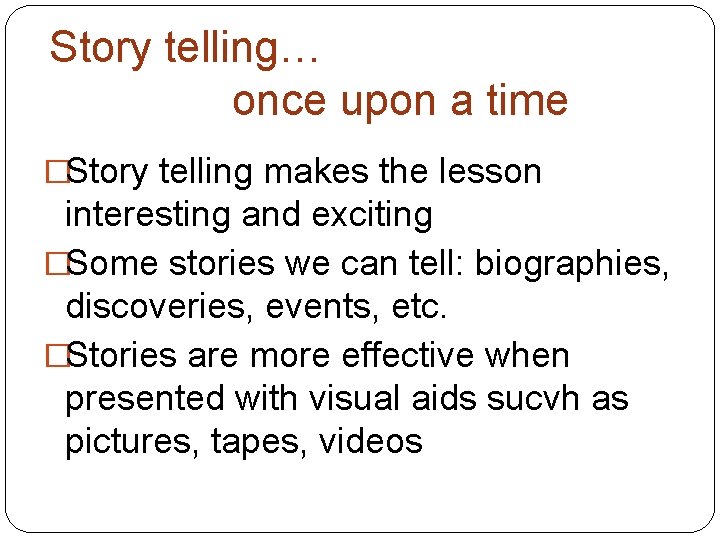 Story telling…
once upon a time

□Story telling makes the lesson interesting and exciting

□Some stories we can tell: biographies, discoveries, events, etc.

□Stories are more effective when presented with visual aids sucvh as pictures, tapes, videos